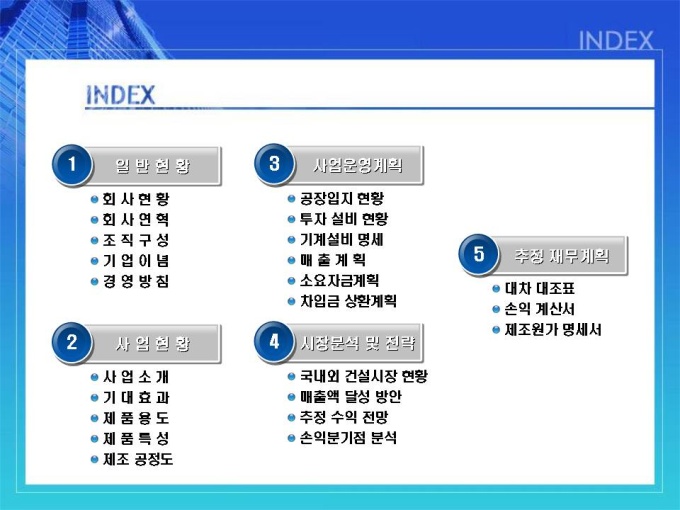 INDEX

INDEX

1 일 반 현 황

회 사 현 황
회 사 연 혁
조 직 구 성
기 업 이 념
경 영 방 침

2 사 업 현 황

사 업 소 개
기 대 효 과
제 품 용 도
제 품 특 성
제조 공정도

3 사업운영계획

공장입지 현황
투자 설비 현황
기계설비 명세
매 출 계 획
소요자금계획
차입금 상환계획

4 시장분석 및 전략

국내외 건설시장 현황
매출액 달성 방안
추정 수익 전망
손익분기점 분석

5 추정 재무계획

대차 대조표
손익 계산서
제조원가 명세서